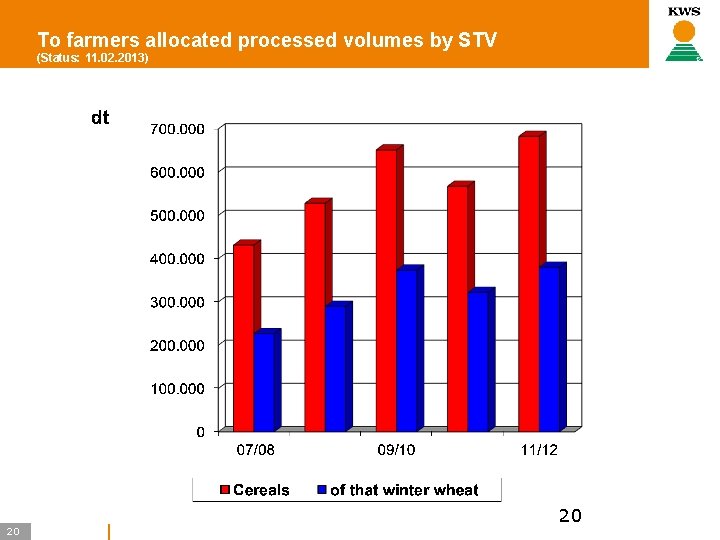 To farmers allocated processed volumes by STV
(Status: 11.02.2013)

KWS

dt

700.000
600.000
500.000
400.000
300.000
200.000
100.000
0

07/08
09/10
11/12

Cereals
of that winter wheat

20

20